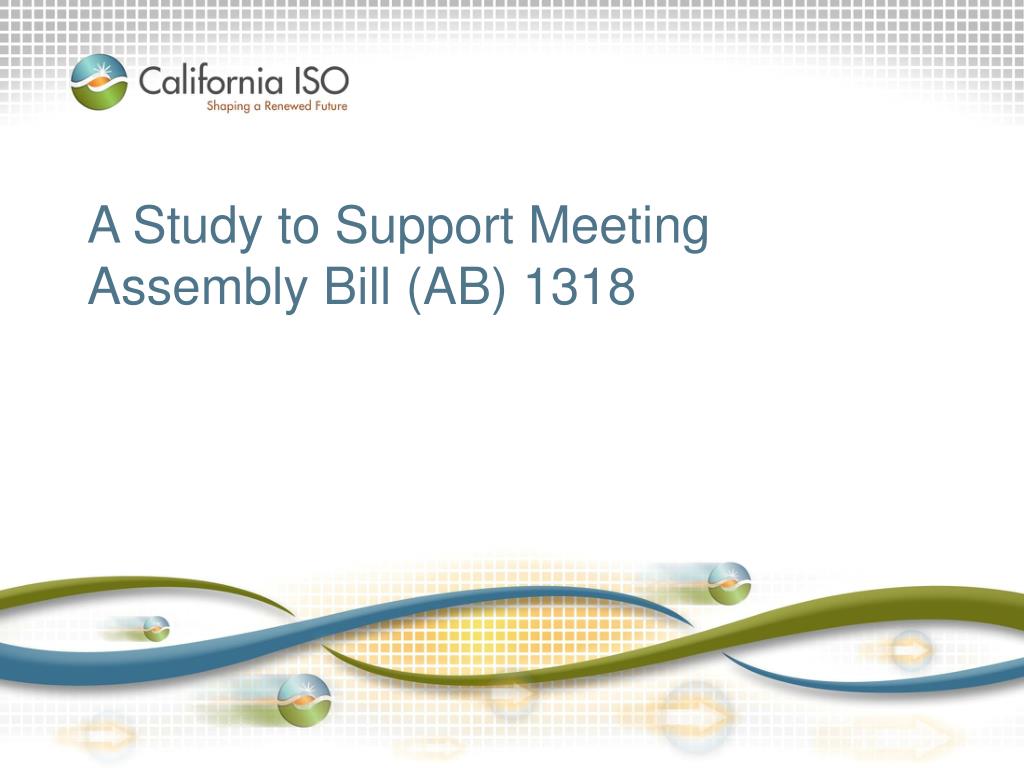 California ISO
Shaping a Renewed Future

A Study to Support Meeting Assembly Bill (AB) 1318